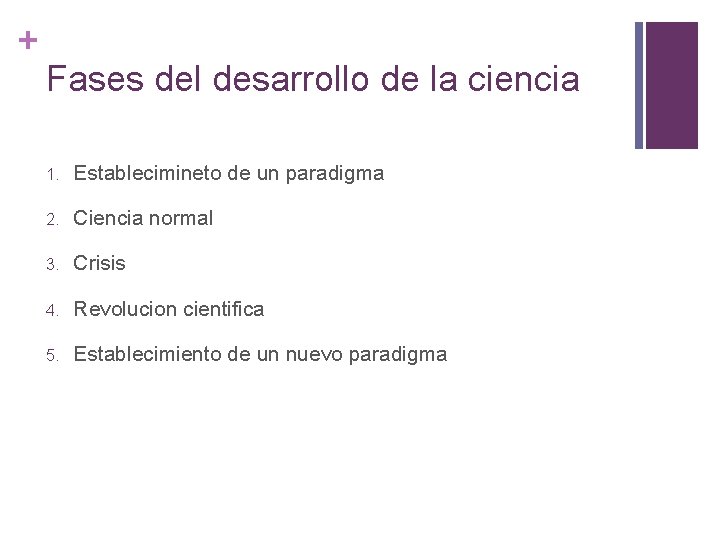 +

Fases del desarrollo de la ciencia

1. Establecimineto de un paradigma
2. Ciencia normal
3. Crisis
4. Revolucion cientifica
5. Establecimiento de un nuevo paradigma